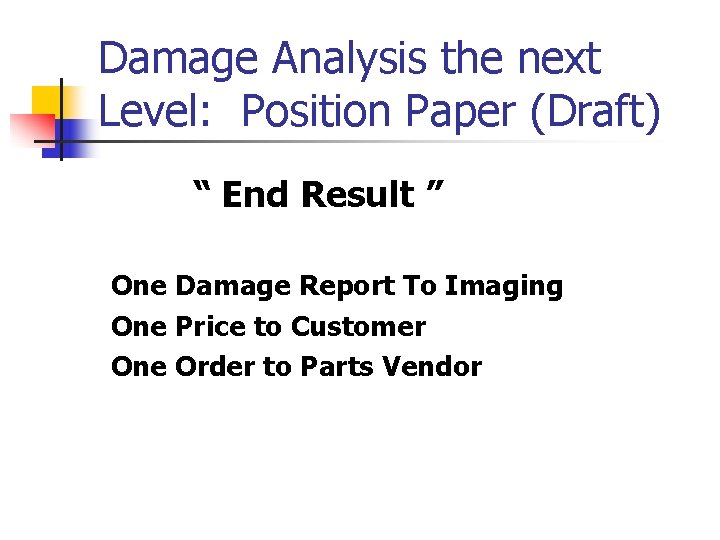 Damage Analysis the next Level: Position Paper (Draft)

“ End Result ”

One Damage Report To Imaging
One Price to Customer
One Order to Parts Vendor